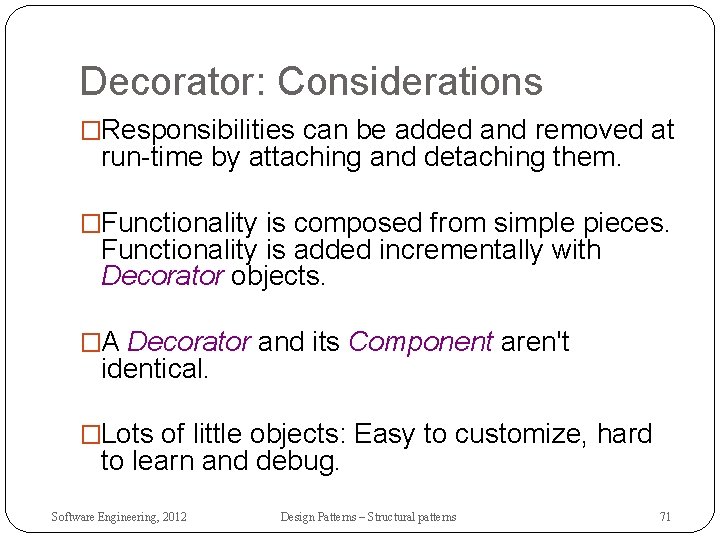 Decorator: Considerations

□Responsibilities can be added and removed at run-time by attaching and detaching them.

□Functionality is composed from simple pieces. Functionality is added incrementally with Decorator objects.

□A Decorator and its Component aren't identical.

□Lots of little objects: Easy to customize, hard to learn and debug.

Software Engineering, 2012

Design Patterns – Structural patterns

71